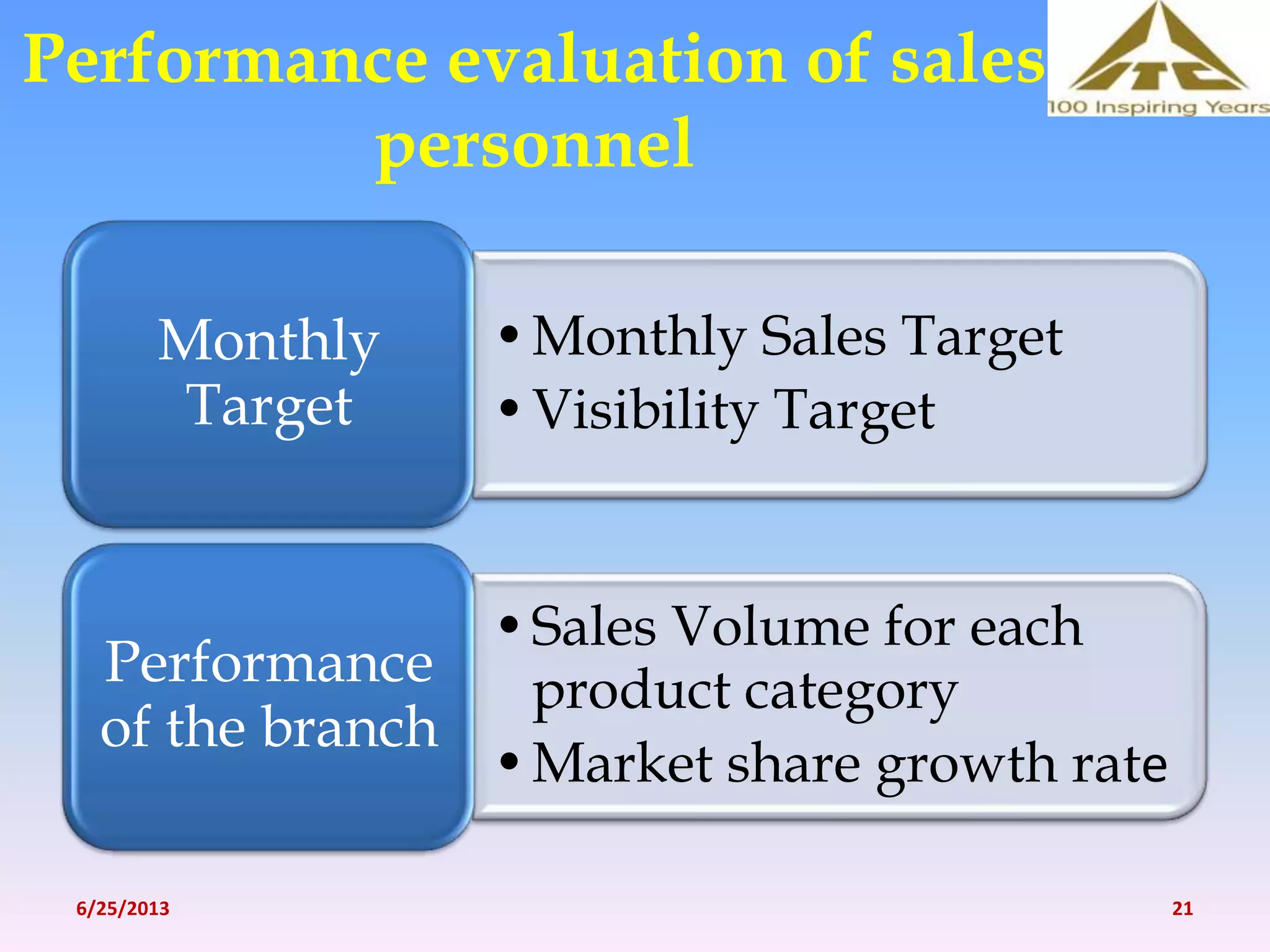 Performance evaluation of sales personnel

ITC
100 Inspiring Years

Monthly Target

• Monthly Sales Target
• Visibility Target

Performance of the branch

• Sales Volume for each product category
• Market share growth rate

6/25/2013

21